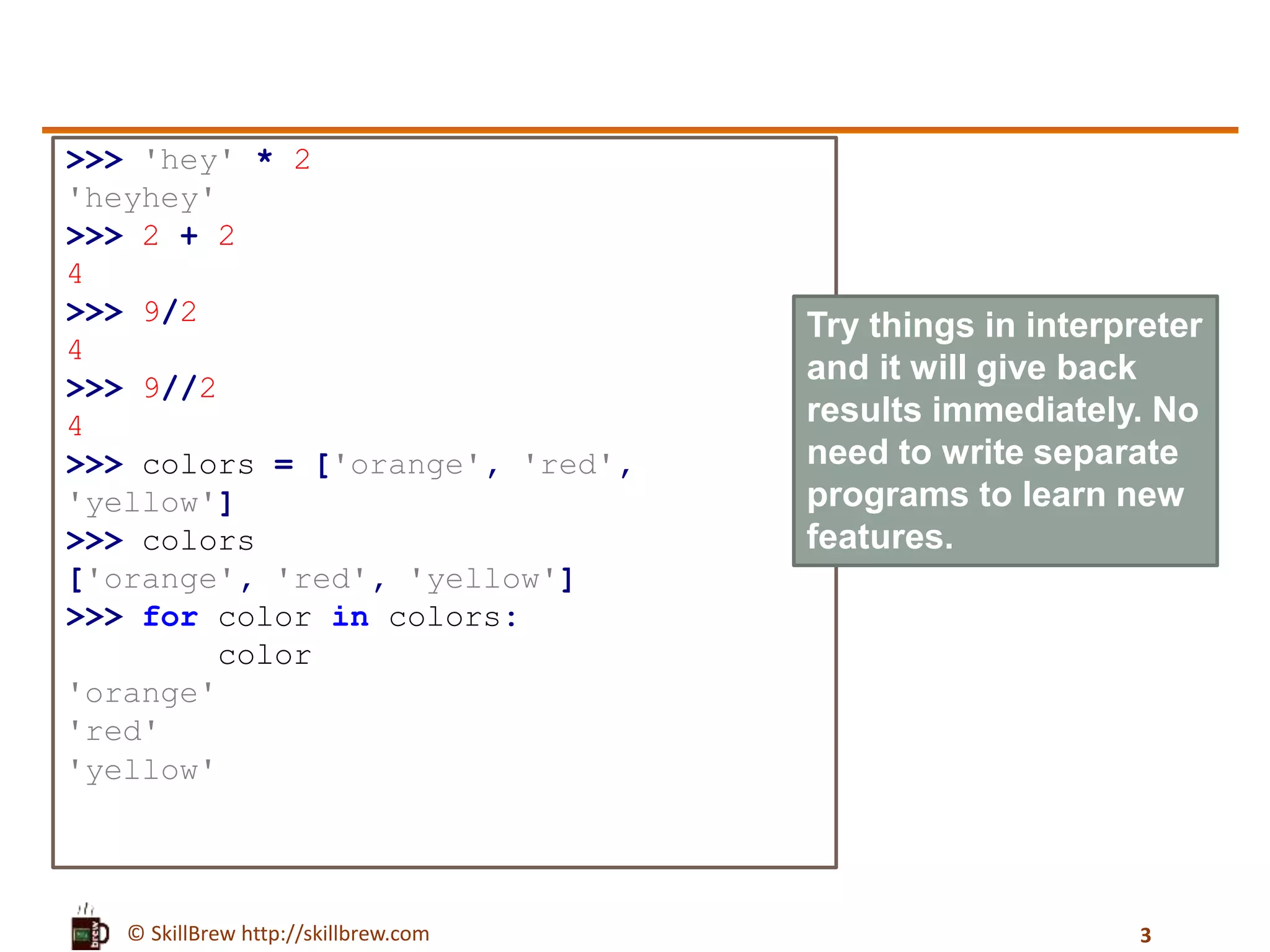 >>> 'hey' * 2
'heyhey'
>>> 2 + 2
4
>>> 9/2
4
>>> 9//2
4
>>> colors = ['orange', 'red', 'yellow']
>>> colors
['orange', 'red', 'yellow']
>>> for color in colors:
        color
'orange'
'red'
'yellow'

Try things in interpreter and it will give back results immediately. No need to write separate programs to learn new features.

brew

© SkillBrew http://skillbrew.com

3